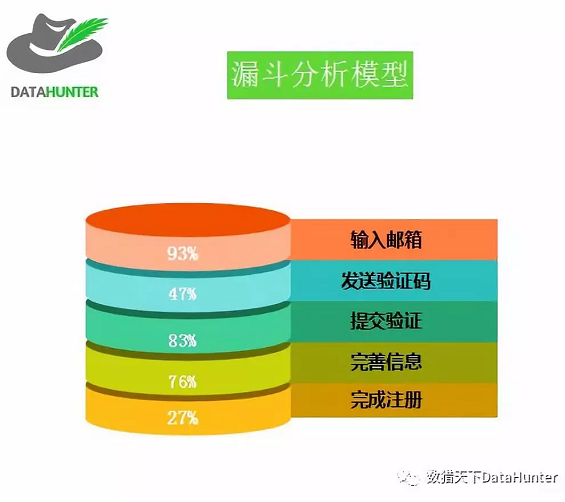 DATAHUNTER

漏斗分析模型

93%
输入邮箱

47%
发送验证码

83%
提交验证

76%
完善信息

27%
完成注册

数猎天下DataHunter